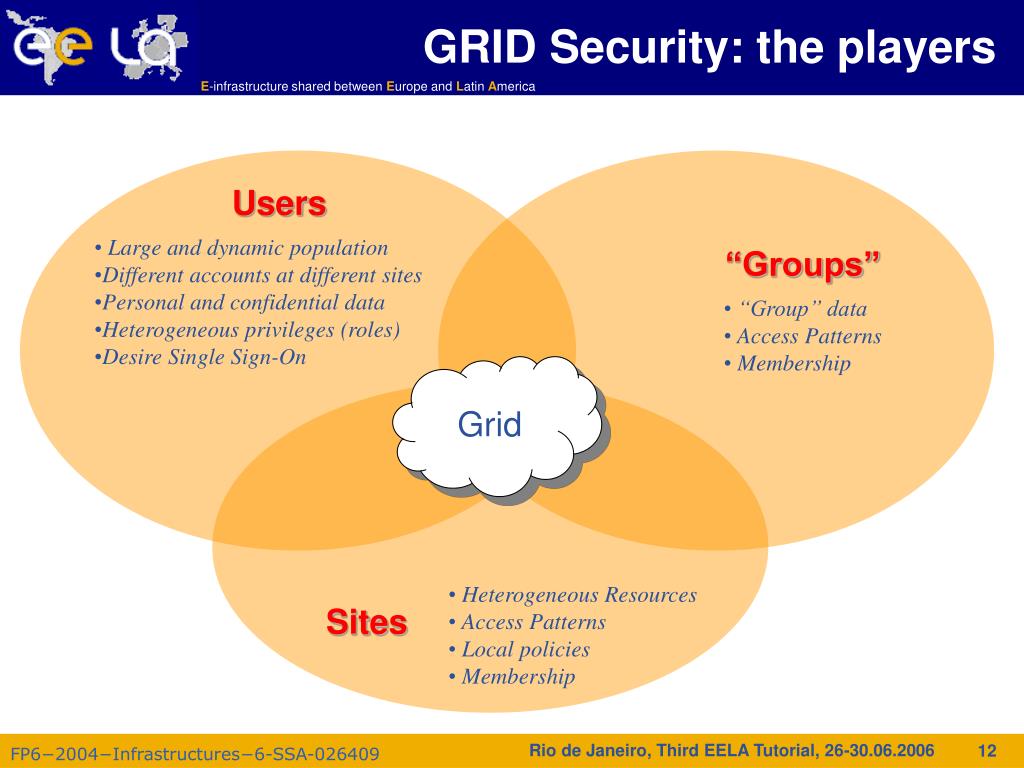 ee LA

GRID Security: the players

E-infrastructure shared between Europe and Latin America

Users

• Large and dynamic population
•Different accounts at different sites
•Personal and confidential data
•Heterogeneous privileges (roles)
•Desire Single Sign-On

“Groups”

• “Group” data
• Access Patterns
• Membership

Grid

Sites

• Heterogeneous Resources
• Access Patterns
• Local policies
• Membership

FP6−2004−Infrastructures−6-SSA-026409

Rio de Janeiro, Third EELA Tutorial, 26-30.06.2006

12